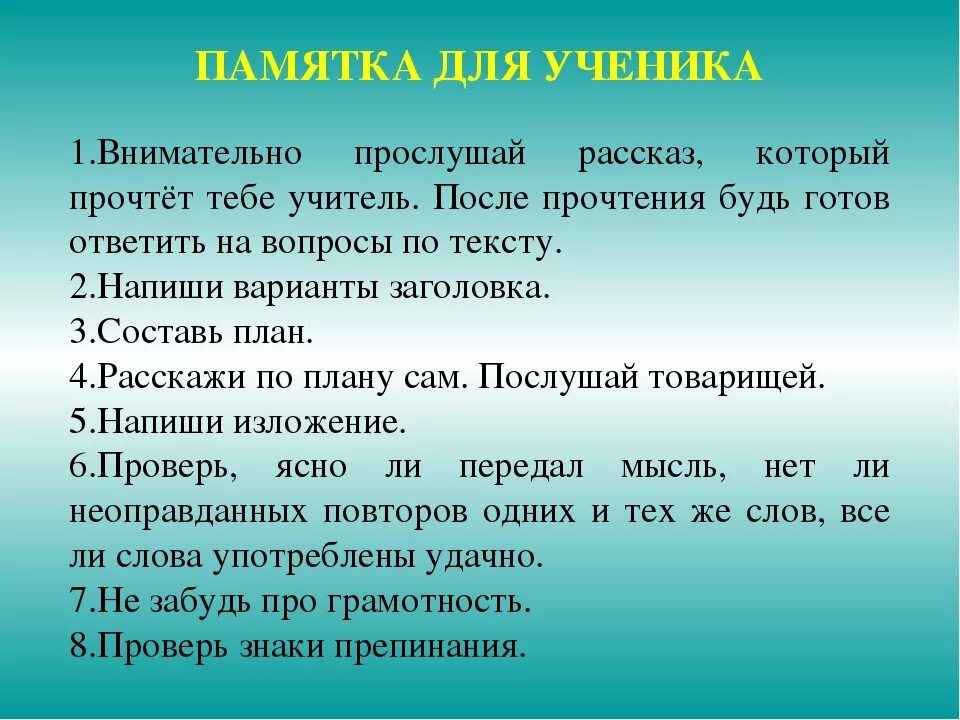 ПАМЯТКА ДЛЯ УЧЕНИКА

1.Внимательно прослушай рассказ, который прочтёт тебе учитель. После прочтения будь готов ответить на вопросы по тексту.
2.Напиши варианты заголовка.
3.Составь план.
4.Расскажи по плану сам. Послушай товарищей.
5.Напиши изложение.
6.Проверь, ясно ли передал мысль, нет ли неоправданных повторов одних и тех же слов, все ли слова употреблены удачно.
7.Не забудь про грамотность.
8.Проверь знаки препинания.